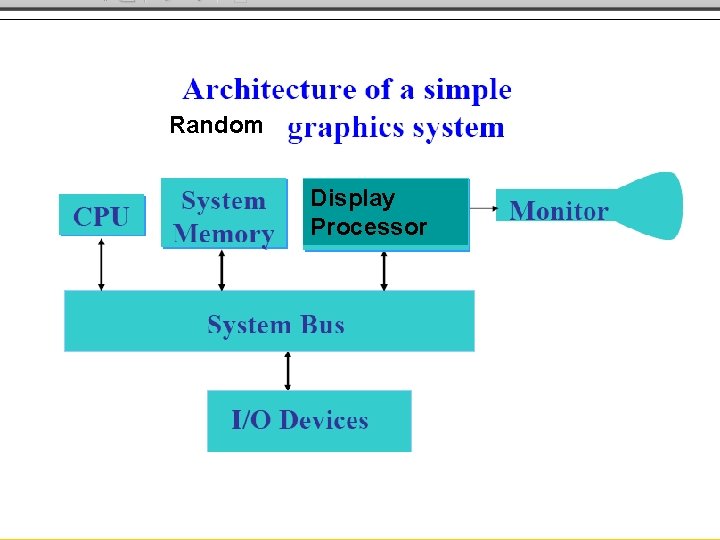 Architecture of a simple
Random graphics system

CPU

System Memory

Display Processor

Monitor

System Bus

I/O Devices